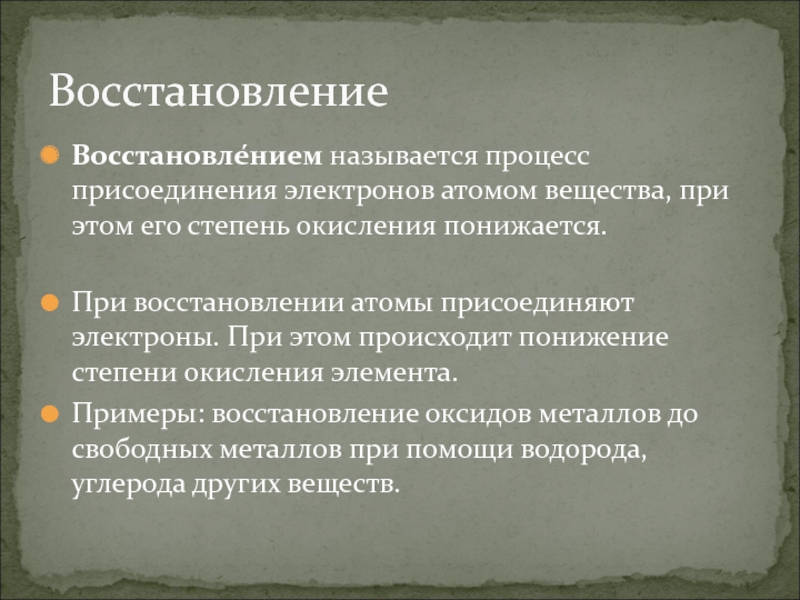 Восстановление

Восстановле́нием называется процесс присоединения электронов атомом вещества, при этом его степень окисления понижается.

При восстановлении атомы присоединяют электроны. При этом происходит понижение степени окисления элемента.

Примеры: восстановление оксидов металлов до свободных металлов при помощи водорода, углерода других веществ.